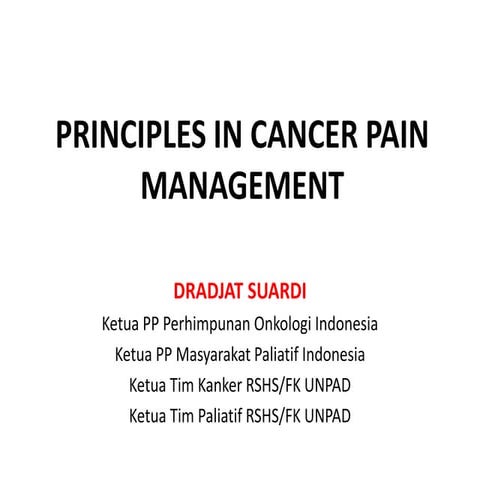 PRINCIPLES IN CANCER PAIN MANAGEMENT

DRADJAT SUARDI
Ketua PP Perhimpunan Onkologi Indonesia
Ketua PP Masyarakat Paliatif Indonesia
Ketua Tim Kanker RSHS/FK UNPAD
Ketua Tim Paliatif RSHS/FK UNPAD